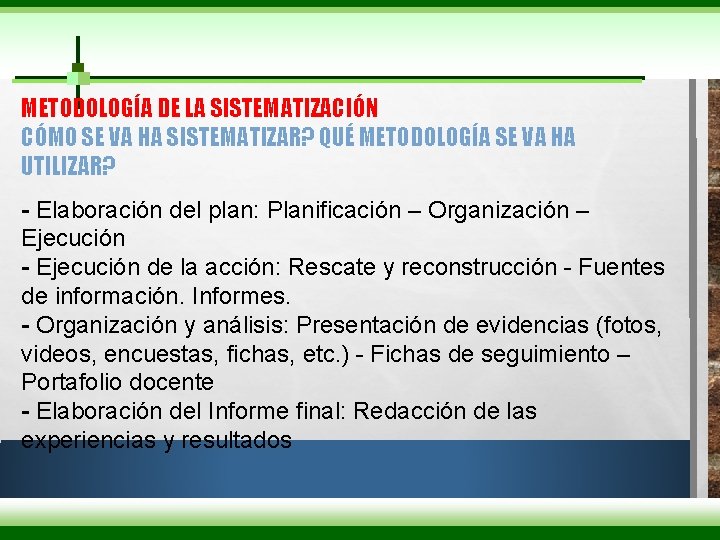 METODOLOGÍA DE LA SISTEMATIZACIÓN
CÓMO SE VA HA SISTEMATIZAR? QUÉ METODOLOGÍA SE VA HA UTILIZAR?

- Elaboración del plan: Planificación – Organización – Ejecución
- Ejecución de la acción: Rescate y reconstrucción - Fuentes de información. Informes.
- Organización y análisis: Presentación de evidencias (fotos, videos, encuestas, fichas, etc.) - Fichas de seguimiento – Portafolio docente
- Elaboración del Informe final: Redacción de las experiencias y resultados